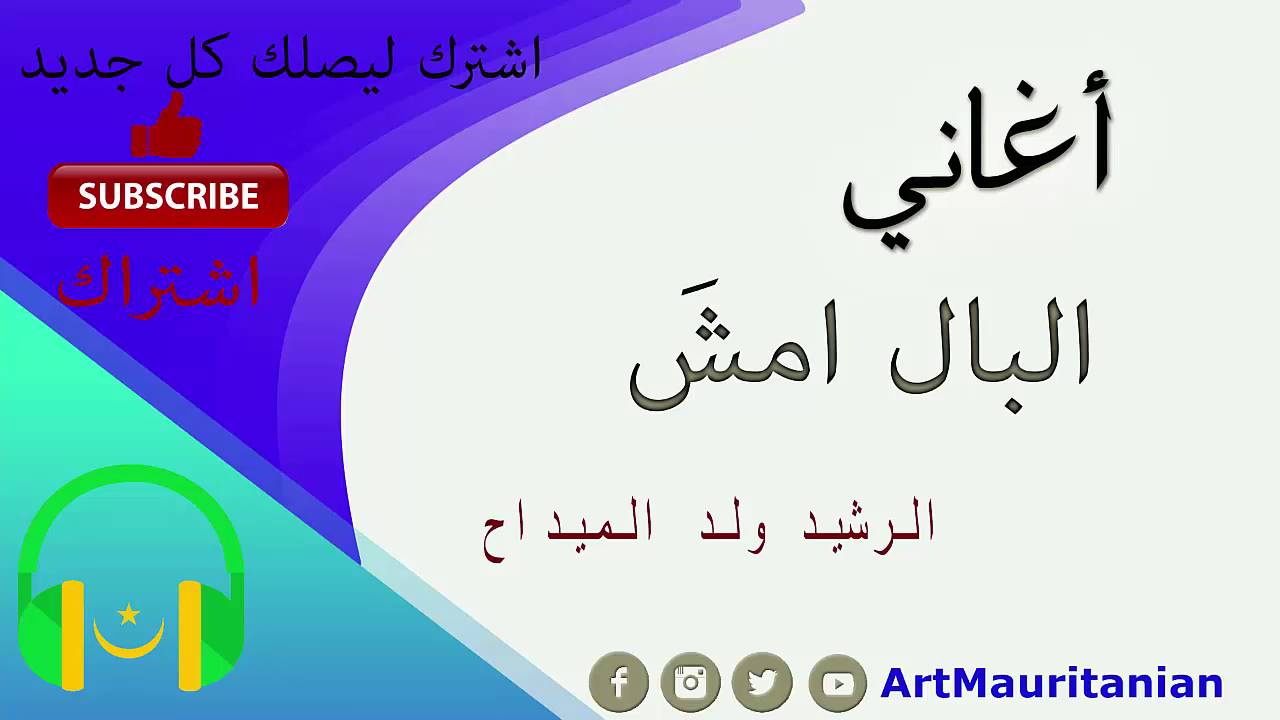 اشترك ليصلك كل جديد

SUBSCRIBE

اشتراك

أغاني

البال امشَ

الرشيد ولد الميداح

ArtMauritanian